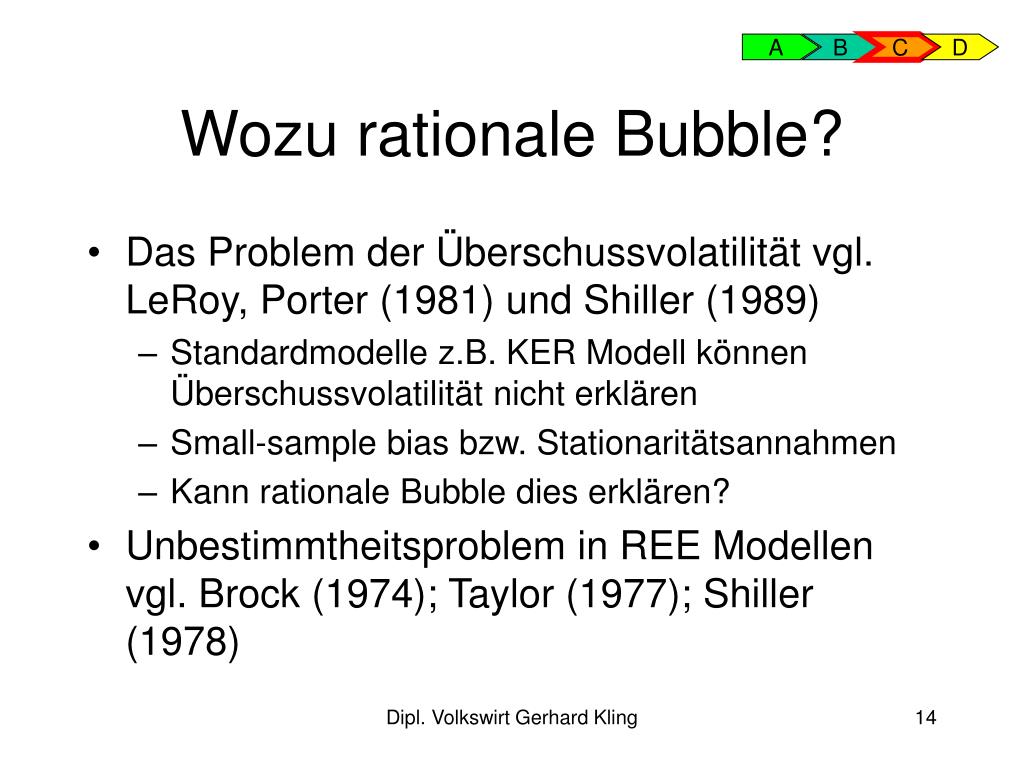 A B C D

Wozu rationale Bubble?

• Das Problem der Überschussvolatilität vgl. LeRoy, Porter (1981) und Shiller (1989)
– Standardmodelle z.B. KER Modell können Überschussvolatilität nicht erklären
– Small-sample bias bzw. Stationaritätsannahmen
– Kann rationale Bubble dies erklären?
• Unbestimmtheitsproblem in REE Modellen vgl. Brock (1974); Taylor (1977); Shiller (1978)

Dipl. Volkswirt Gerhard Kling

14